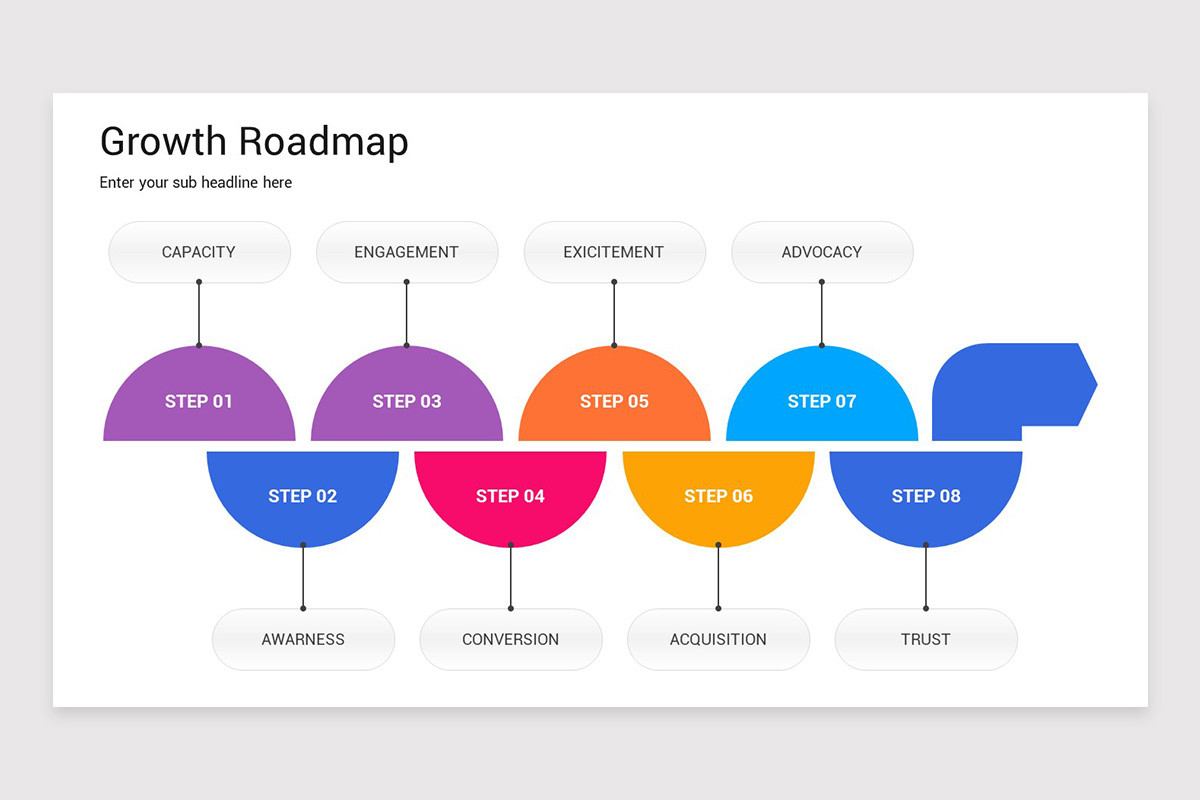 Growth Roadmap

Enter your sub headline here

CAPACITY

ENGAGEMENT

EXICITEMENT

ADVOCACY

STEP 01

STEP 03

STEP 05

STEP 07

STEP 02

STEP 04

STEP 06

STEP 08

AWARNESS

CONVERSION

ACQUISITION

TRUST